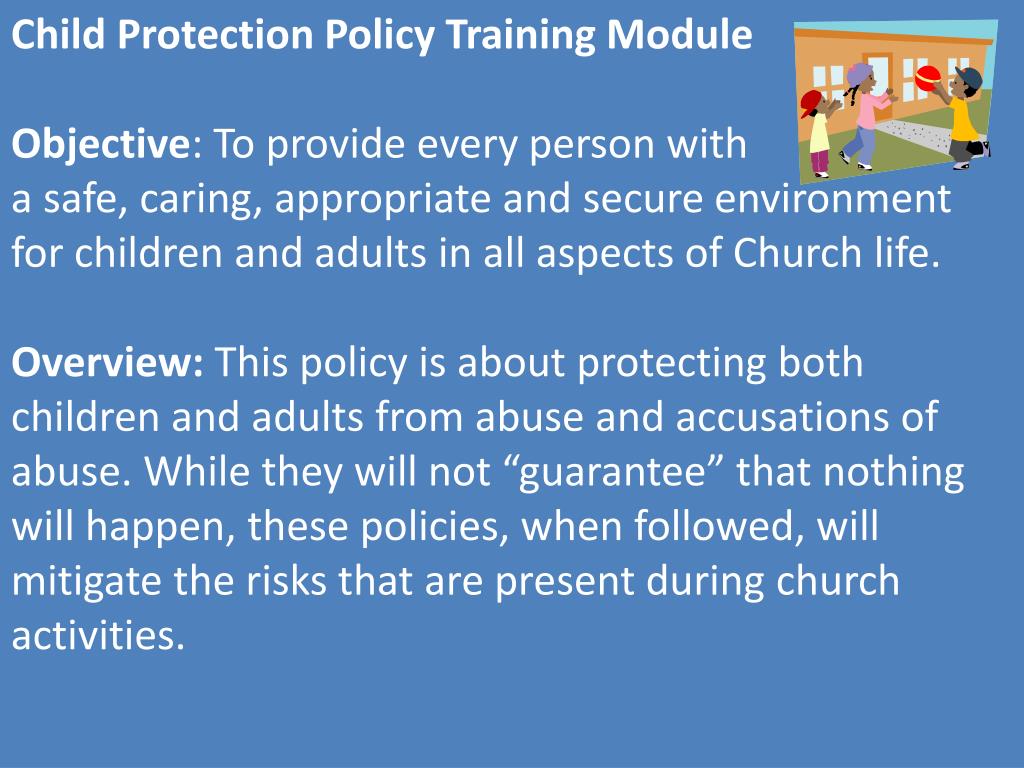 Child Protection Policy Training Module

Objective: To provide every person with a safe, caring, appropriate and secure environment for children and adults in all aspects of Church life.

Overview: This policy is about protecting both children and adults from abuse and accusations of abuse. While they will not “guarantee” that nothing will happen, these policies, when followed, will mitigate the risks that are present during church activities.